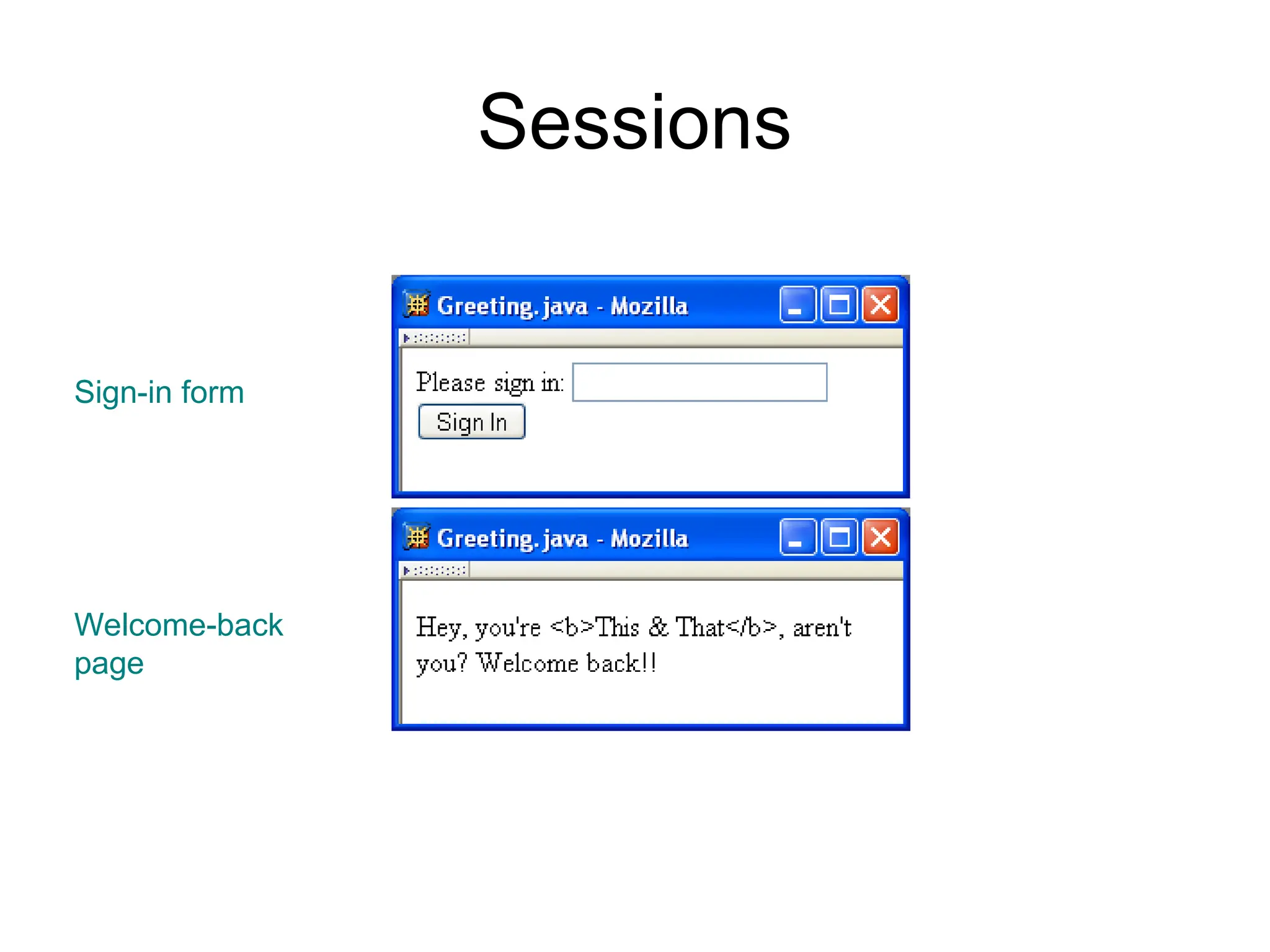 Sessions

Sign-in form

Greeting.java - Mozilla

Please sign in:

Sign In

Welcome-back page

Greeting.java - Mozilla

Hey, you're <b>This & That</b>, aren't you? Welcome back!!